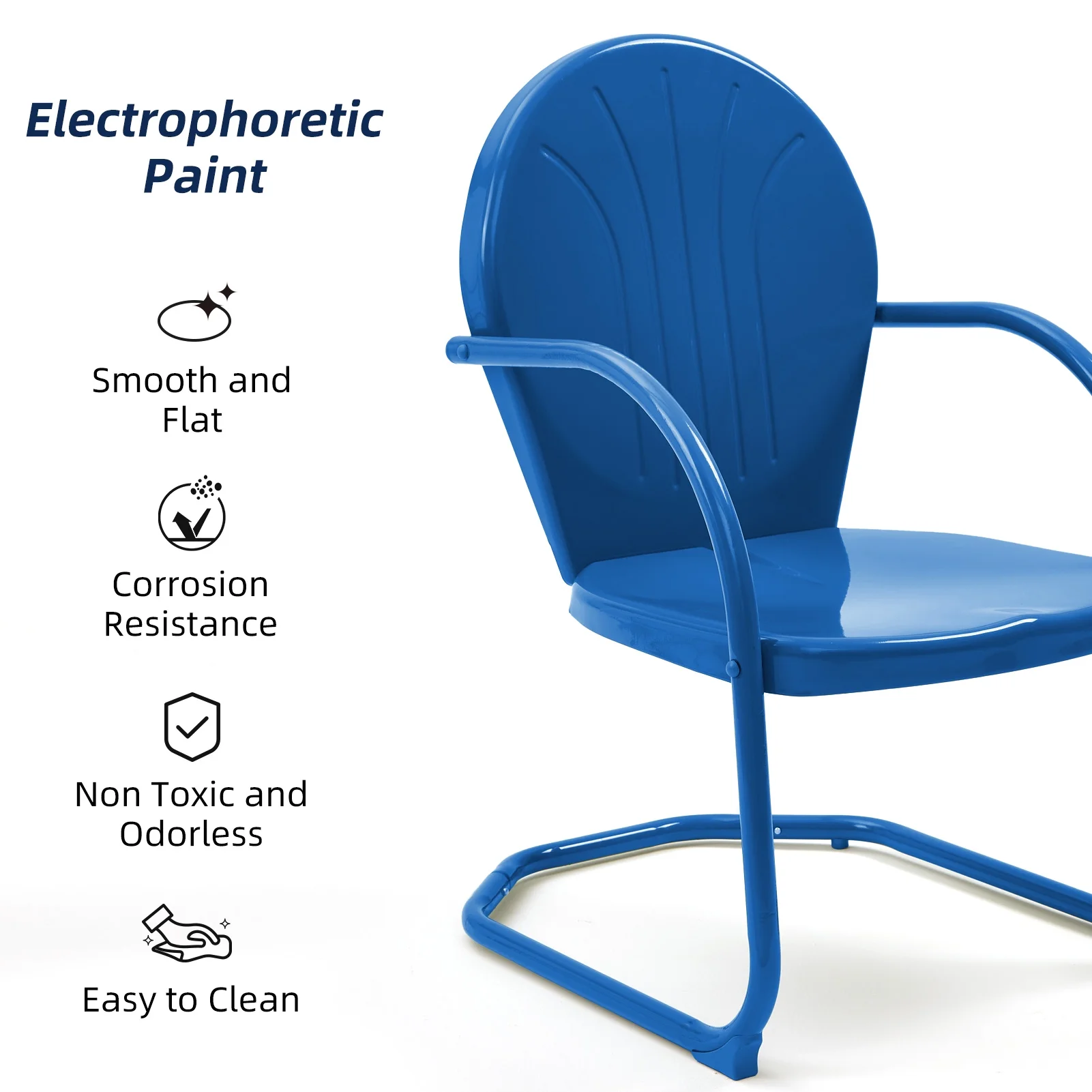 Electrophoretic Paint

Smooth and Flat

Corrosion Resistance

Non Toxic and Odorless

Easy to Clean